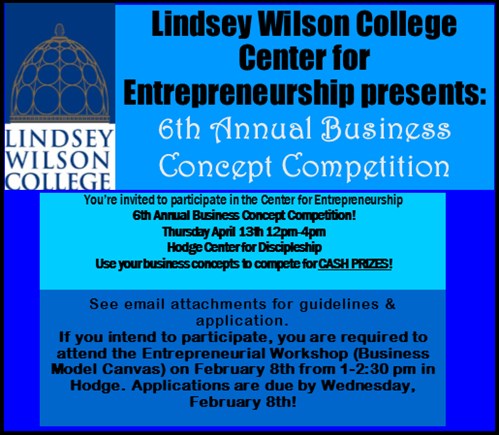 LINDSEY WILSON COLLEGE

Lindsey Wilson College Center for Entrepreneurship presents:

6th Annual Business Concept Competition

You're invited to participate in the Center for Entrepreneurship
6th Annual Business Concept Competition!
Thursday April 13th 12pm-4pm
Hodge Center for Discipleship
Use your business concepts to compete for CASH PRIZES!

See email attachments for guidelines & application.
If you intend to participate, you are required to attend the Entrepreneurial Workshop (Business Model Canvas) on February 8th from 1-2:30 pm in Hodge. Applications are due by Wednesday, February 8th!